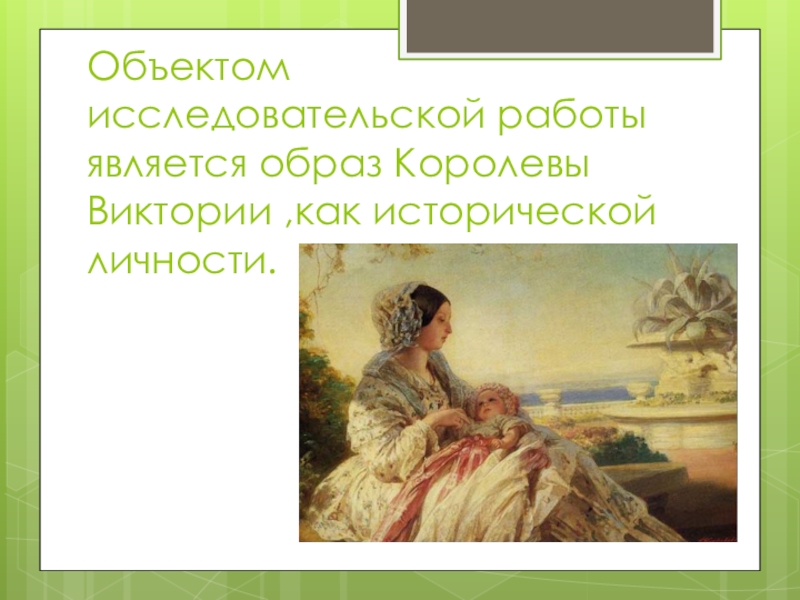 Объектом исследовательской работы является образ Королевы Виктории ,как исторической личности.